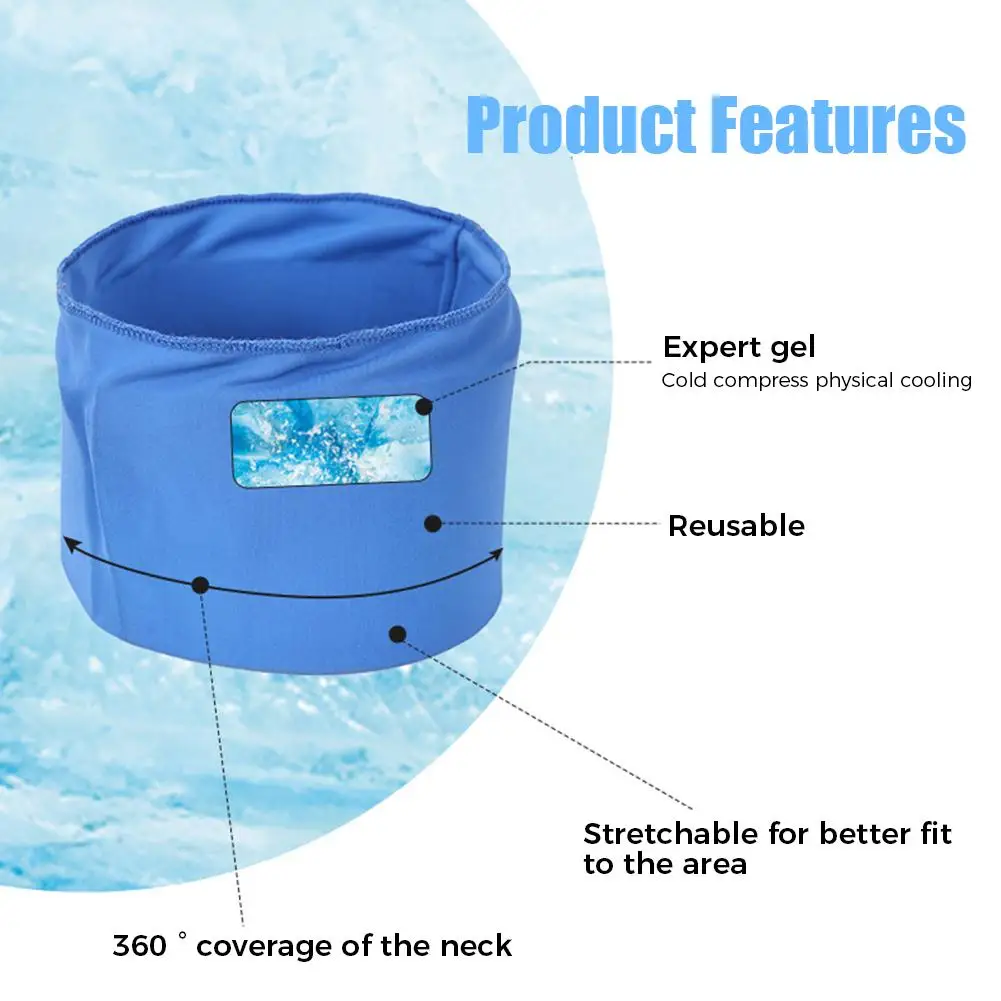 Product Features

Expert gel
Cold compress physical cooling

Reusable

Stretchable for better fit to the area

360 ° coverage of the neck